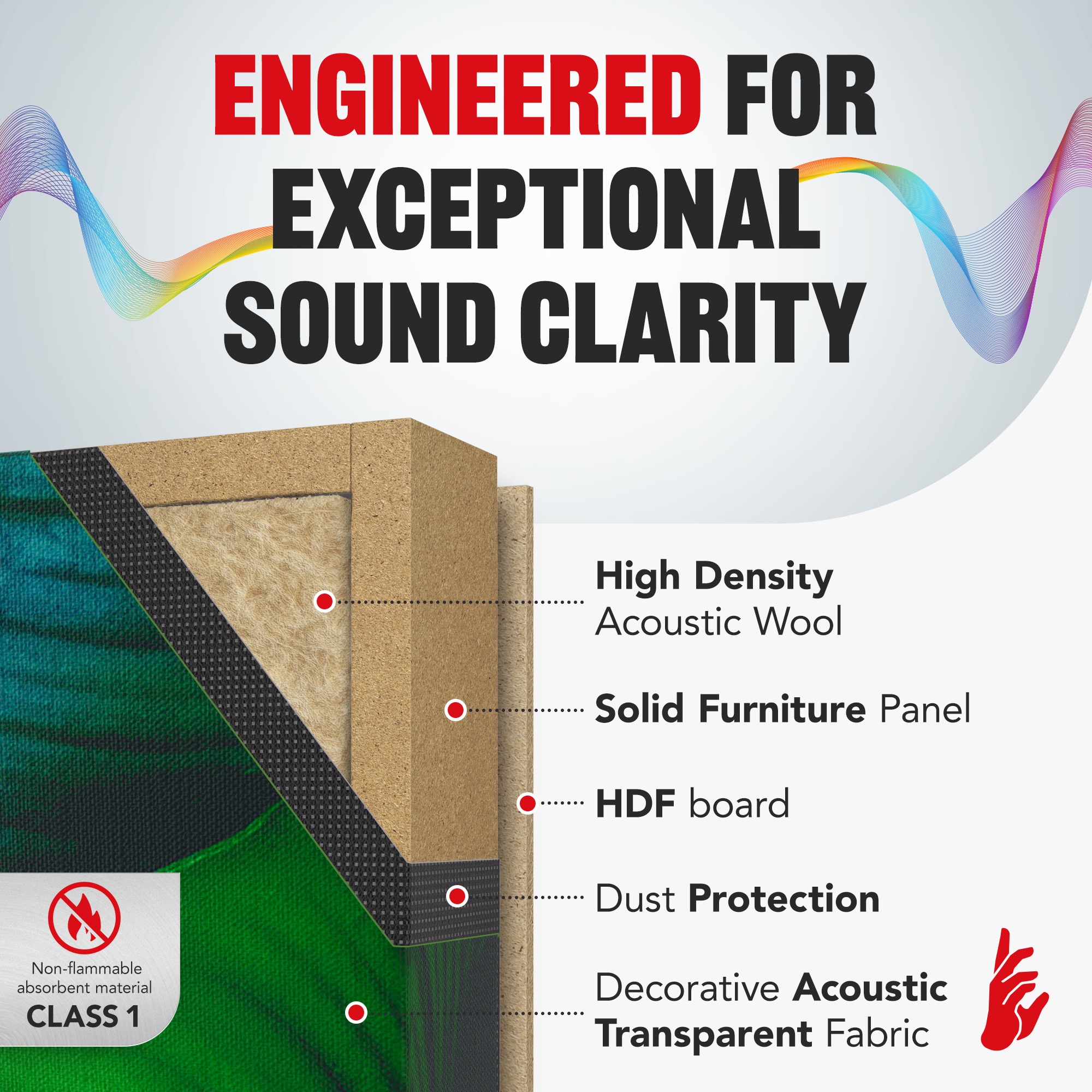 ENGINEERED FOR EXCEPTIONAL SOUND CLARITY

High Density Acoustic Wool

Solid Furniture Panel

HDF board

Dust Protection

Decorative Acoustic Transparent Fabric

Non-flammable absorbent material CLASS 1